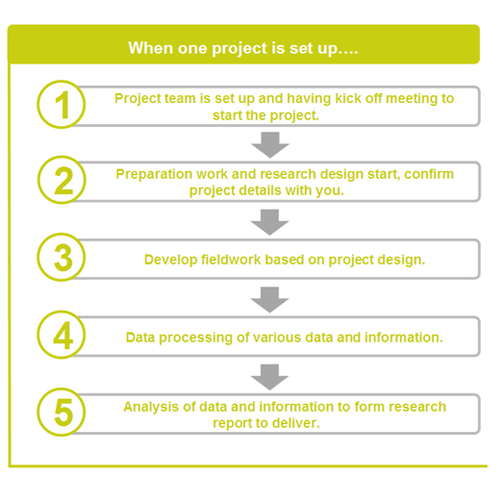 When one project is set up….

1
Project team is set up and having kick off meeting to start the project.

2
Preparation work and research design start, confirm project details with you.

3
Develop fieldwork based on project design.

4
Data processing of various data and information.

5
Analysis of data and information to form research report to deliver.